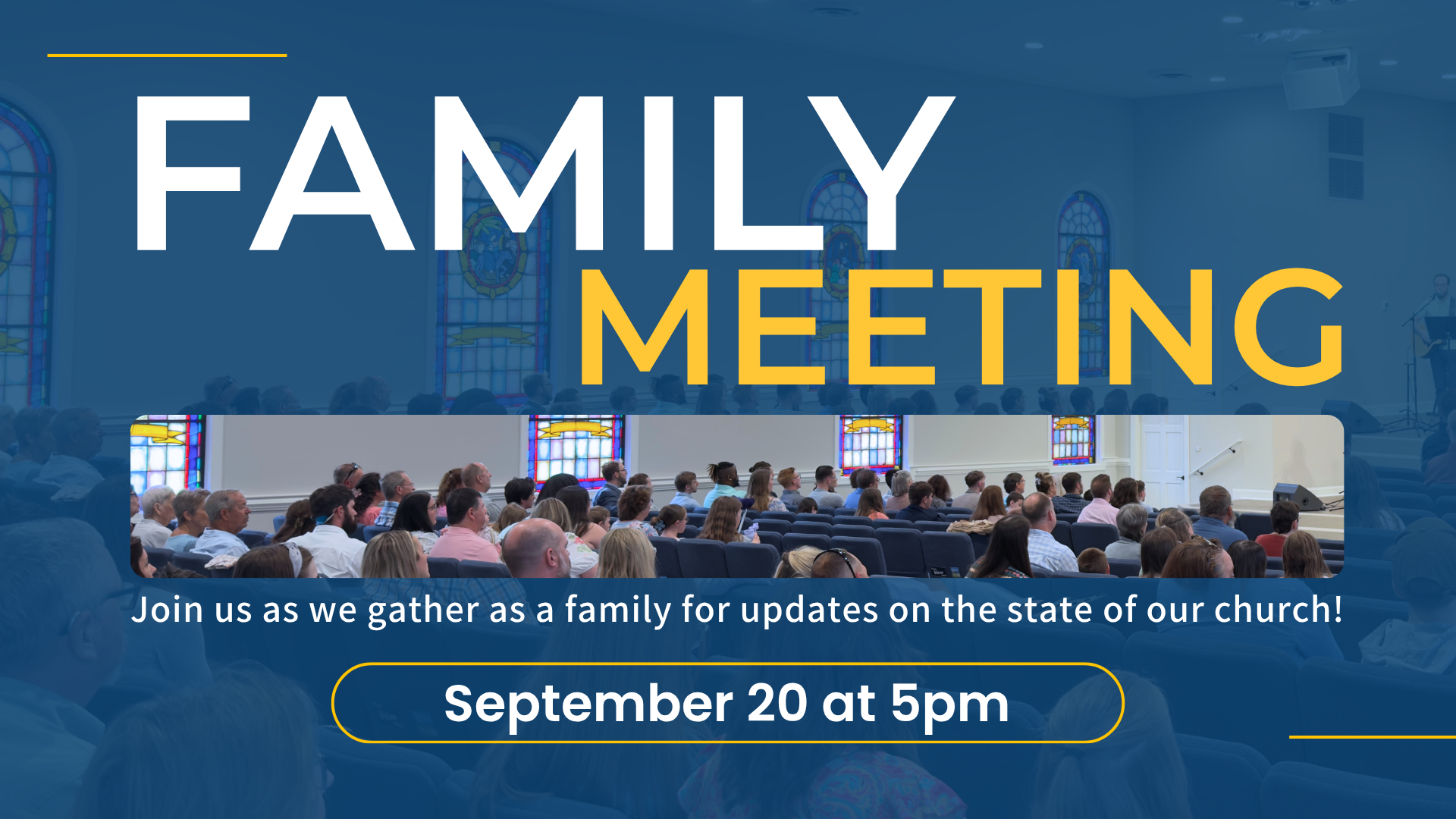 FAMILY
MEETING

Join us as we gather as a family for updates on the state of our church!

September 20 at 5pm